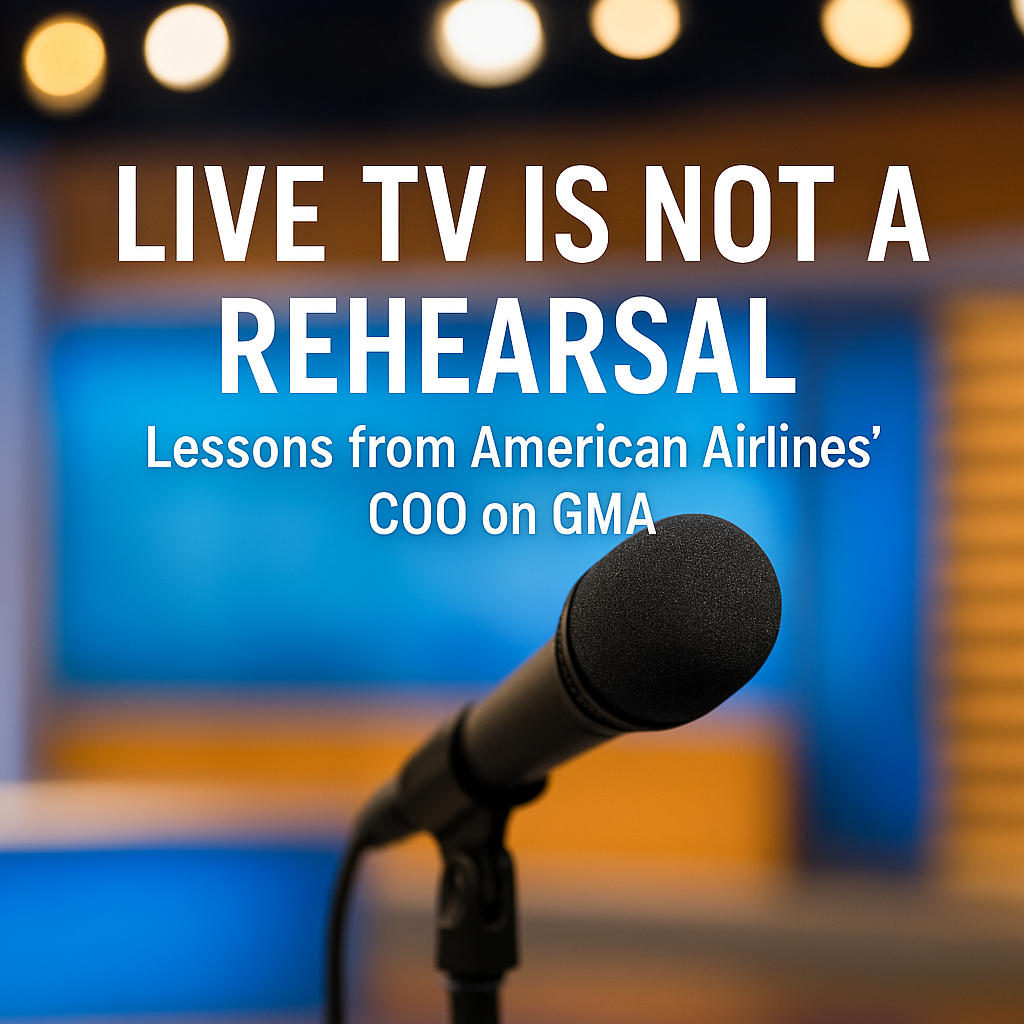 LIVE TV IS NOT A REHEARSAL

Lessons from American Airlines' COO on GMA